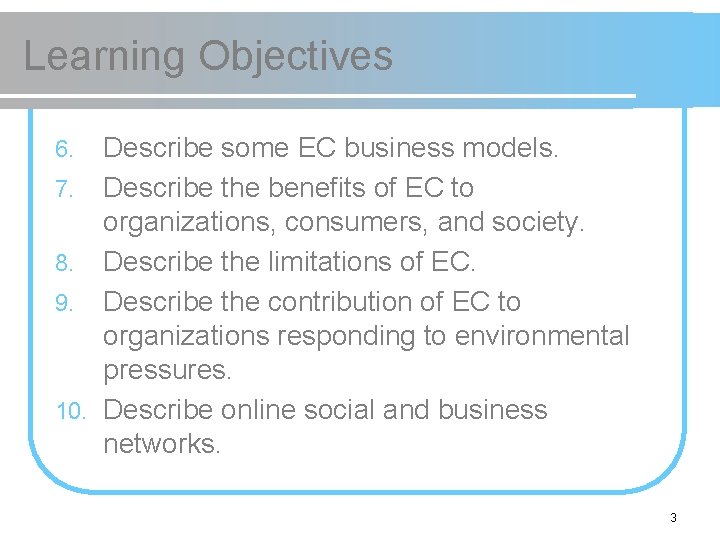 Learning Objectives

6. Describe some EC business models.
7. Describe the benefits of EC to organizations, consumers, and society.
8. Describe the limitations of EC.
9. Describe the contribution of EC to organizations responding to environmental pressures.
10. Describe online social and business networks.

3